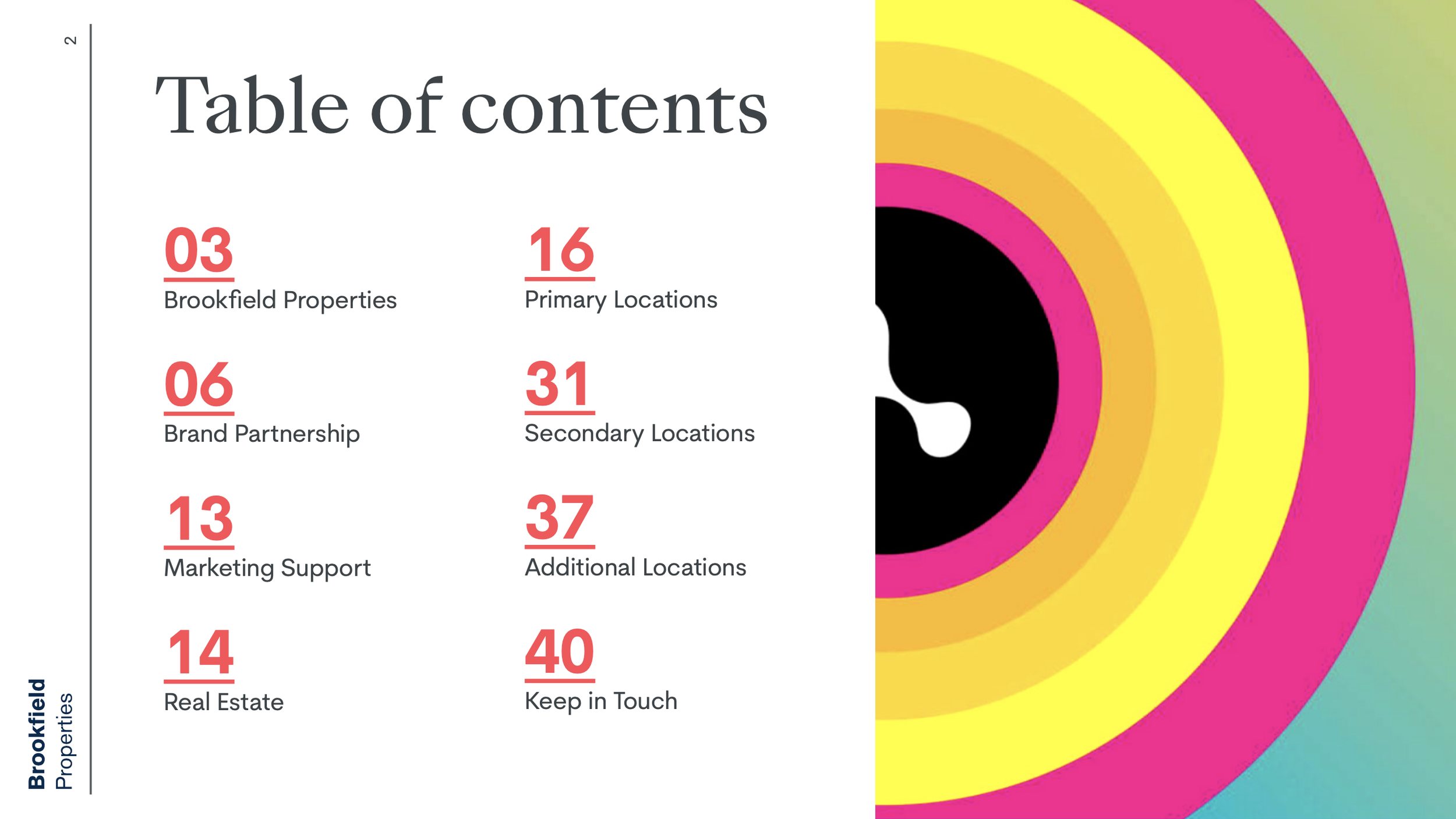 2

Table of contents

03
Brookfield Properties

06
Brand Partnership

13
Marketing Support

14
Real Estate

16
Primary Locations

31
Secondary Locations

37
Additional Locations

40
Keep in Touch

Brookfield
Properties